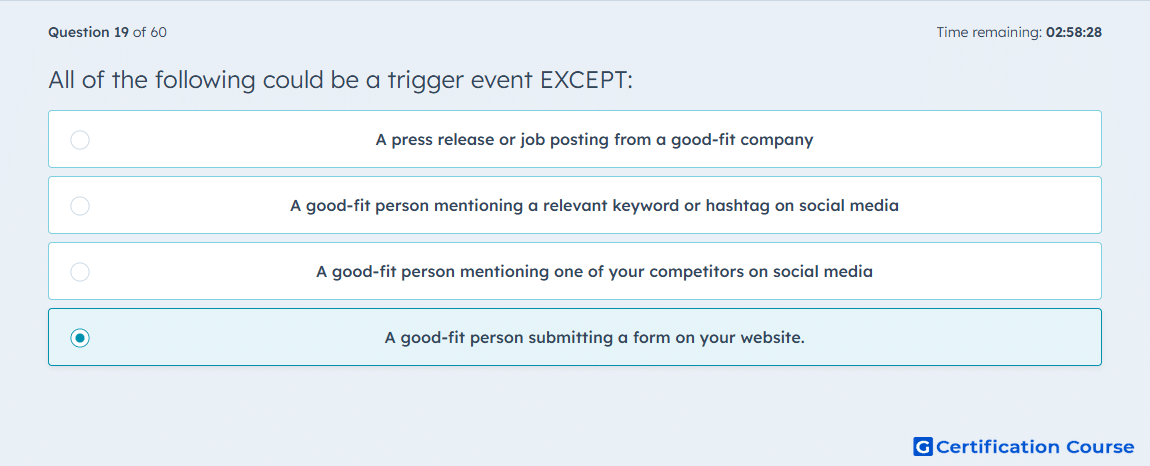 Question 19 of 60

Time remaining: 02:58:28

All of the following could be a trigger event EXCEPT:

A press release or job posting from a good-fit company

A good-fit person mentioning a relevant keyword or hashtag on social media

A good-fit person mentioning one of your competitors on social media

A good-fit person submitting a form on your website.

G Certification Course